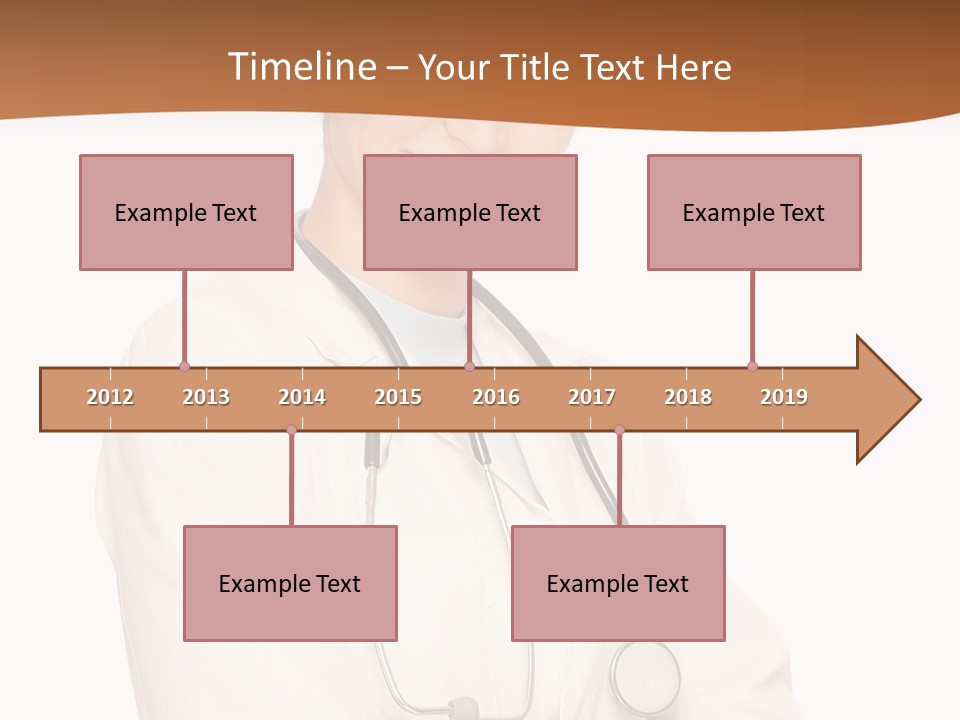 Timeline – Your Title Text Here

Example Text

Example Text

Example Text

2012 2013 2014 2015 2016 2017 2018 2019

Example Text

Example Text